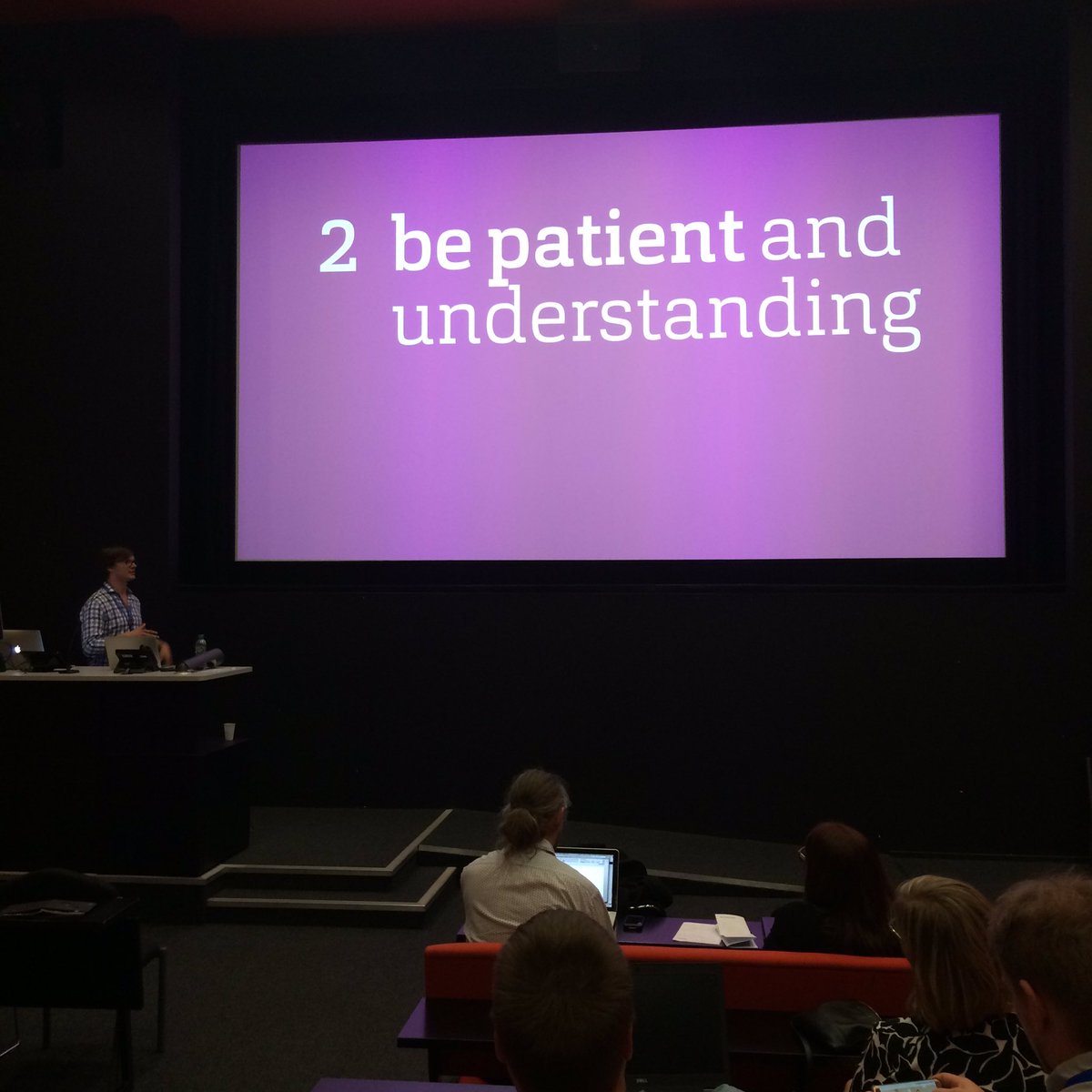 2 be patient and understanding